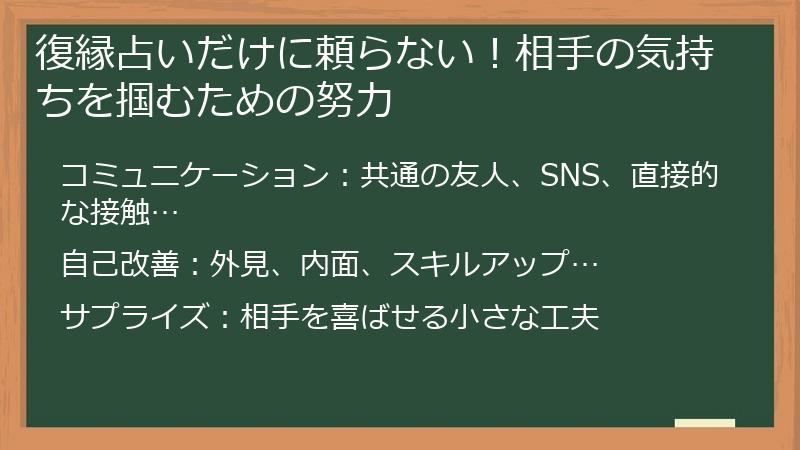 復縁占いだけに頼らない！相手の気持ちを掴むための努力

コミュニケーション：共通の友人、SNS、直接的な接触…

自己改善：外見、内面、スキルアップ…

サプライズ：相手を喜ばせる小さな工夫